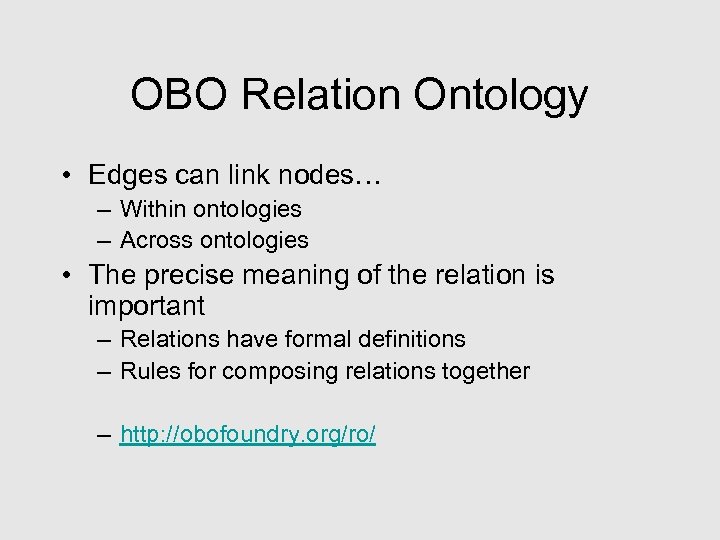 OBO Relation Ontology

• Edges can link nodes…
– Within ontologies
– Across ontologies
• The precise meaning of the relation is important
– Relations have formal definitions
– Rules for composing relations together

– http://obofoundry.org/ro/